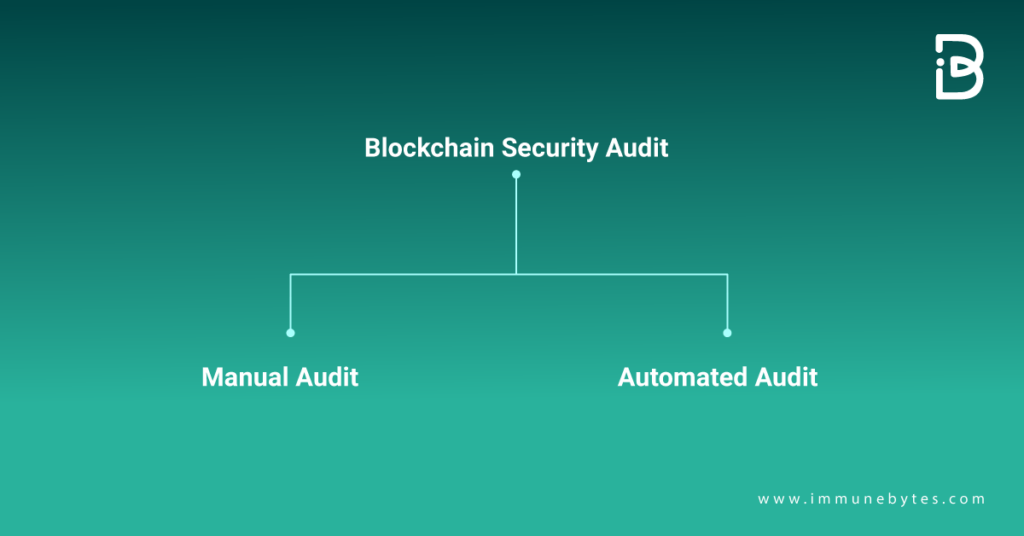 Blockchain Security Audit

Manual Audit

Automated Audit

www.immunebytes.com